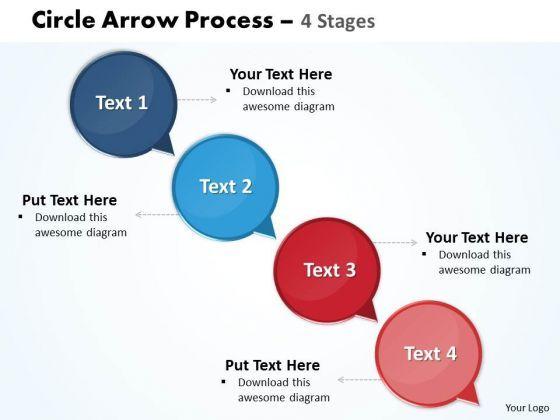 Circle Arrow Process – 4 Stages

Text 1

Your Text Here
▪ Download this awesome diagram

Text 2

Put Text Here
▪ Download this awesome diagram

Text 3

Your Text Here
▪ Download this awesome diagram

Text 4

Put Text Here
▪ Download this awesome diagram

Your Logo